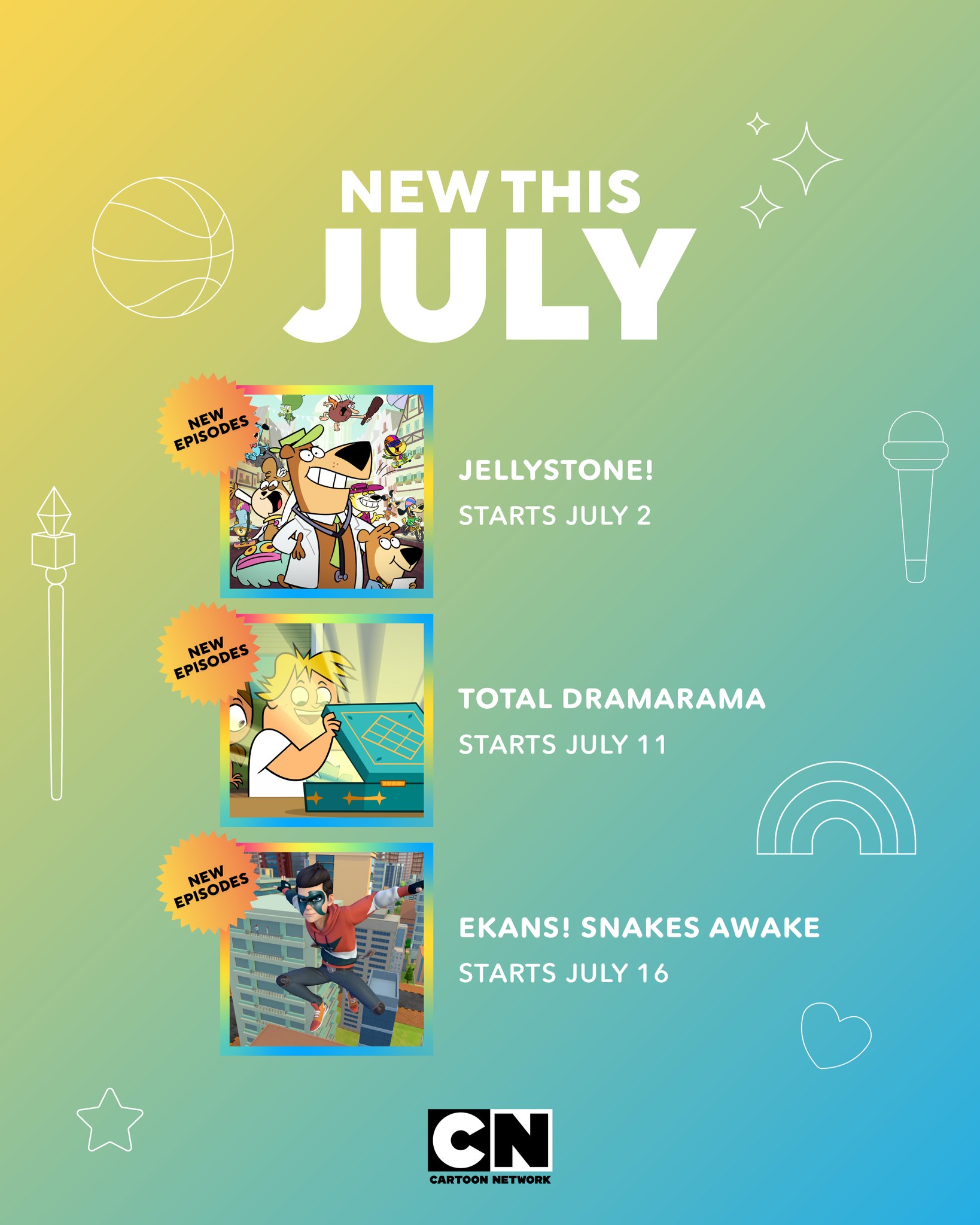 NEW THIS
JULY

NEW EPISODES

JELLYSTONE!
STARTS JULY 2

NEW EPISODES

TOTAL DRAMARAMA
STARTS JULY 11

NEW EPISODES

EKANS! SNAKES AWAKE
STARTS JULY 16

CN
CARTOON NETWORK